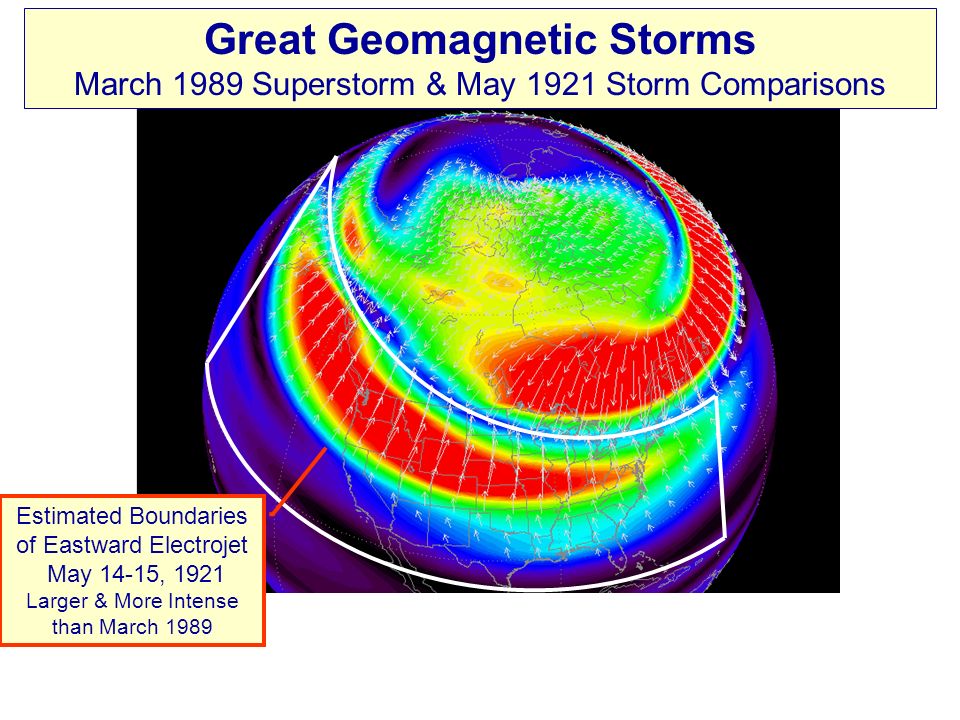 Great Geomagnetic Storms
March 1989 Superstorm & May 1921 Storm Comparisons

Estimated Boundaries of Eastward Electrojet May 14-15, 1921
Larger & More Intense than March 1989